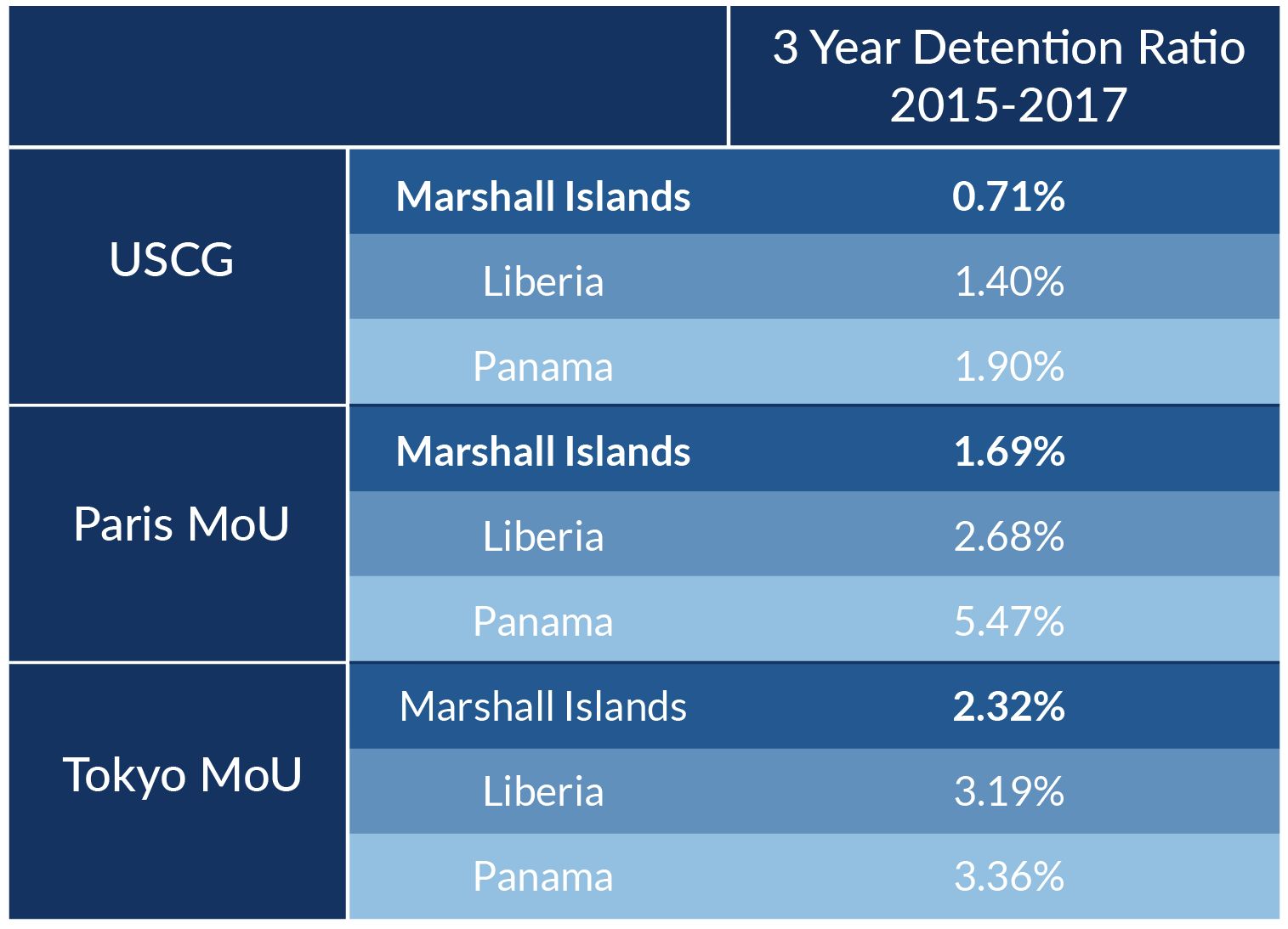 | | | 3 Year Detention Ratio 2015-2017 |
|---|---|---|
| USCG | Marshall Islands | 0.71% |
| | Liberia | 1.40% |
| | Panama | 1.90% |
| Paris MoU | Marshall Islands | 1.69% |
| | Liberia | 2.68% |
| | Panama | 5.47% |
| Tokyo MoU | Marshall Islands | 2.32% |
| | Liberia | 3.19% |
| | Panama | 3.36% |